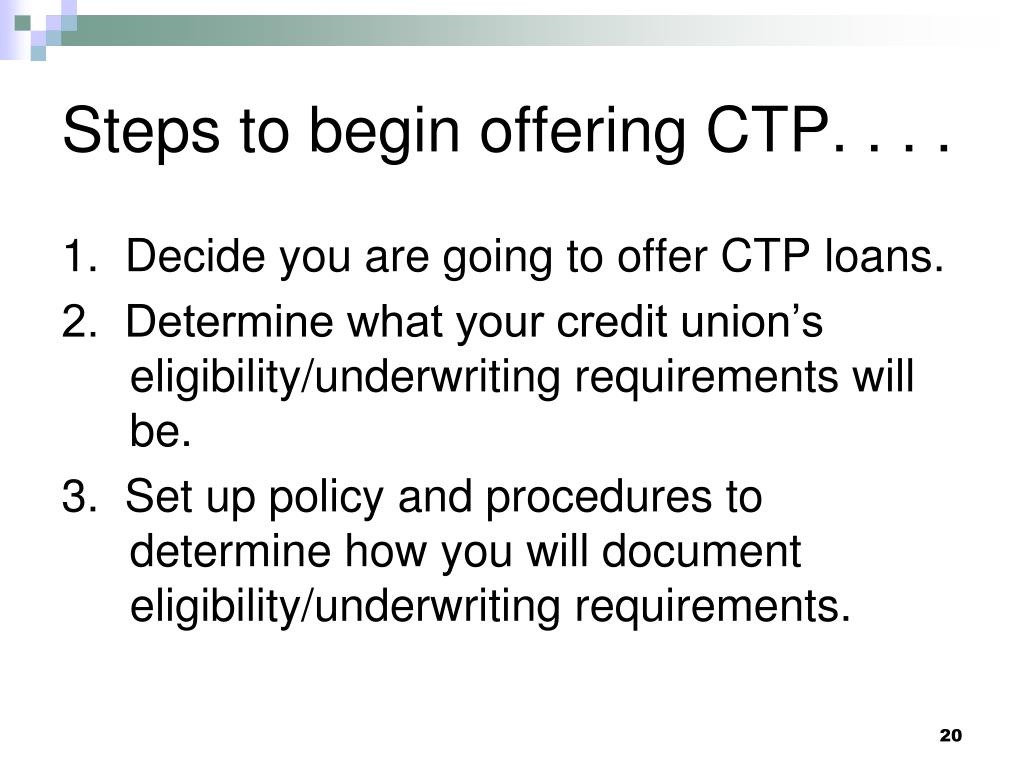 Steps to begin offering CTP. . . .

1. Decide you are going to offer CTP loans.

2. Determine what your credit union’s eligibility/underwriting requirements will be.

3. Set up policy and procedures to determine how you will document eligibility/underwriting requirements.

20